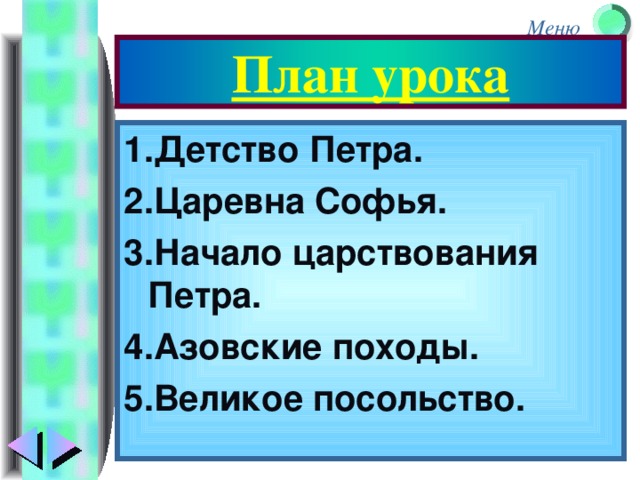 Меню

План урока

1.Детство Петра.
2.Царевна Софья.
3.Начало царствования Петра.
4.Азовские походы.
5.Великое посольство.